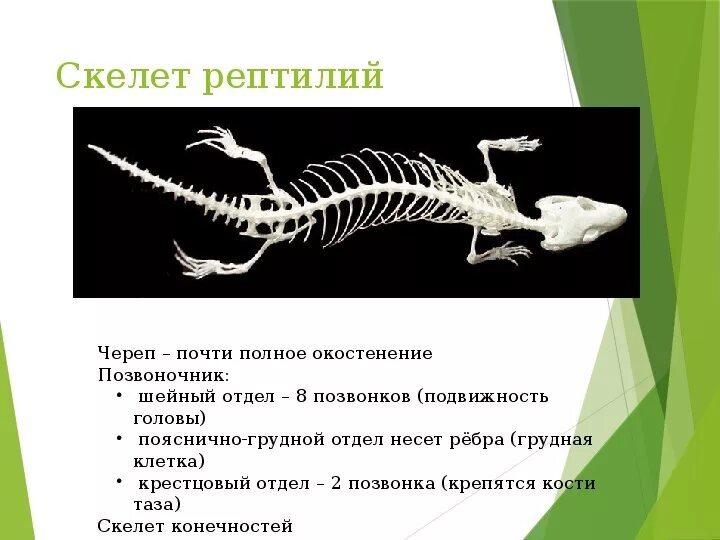 Скелет рептилий

Череп – почти полное окостенение
Позвоночник:
• шейный отдел – 8 позвонков (подвижность головы)
• пояснично-грудной отдел несет рёбра (грудная клетка)
• крестцовый отдел – 2 позвонка (крепятся кости таза)
Скелет конечностей